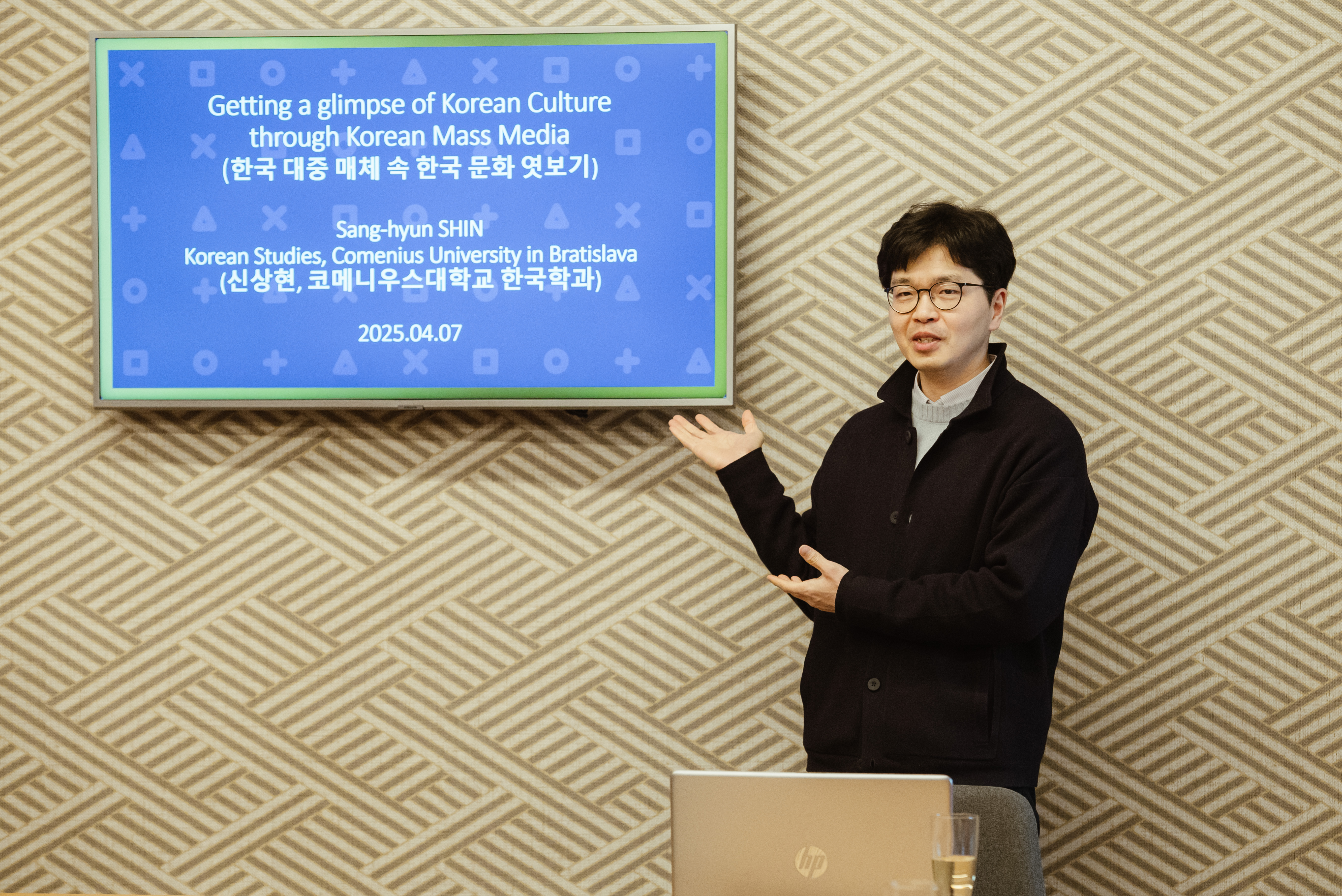 Getting a glimpse of Korean Culture through Korean Mass Media
(한국 대중 매체 속 한국 문화 엿보기)

Sang-hyun SHIN
Korean Studies, Comenius University in Bratislava
(신상현, 코메니우스대학교 한국학과)

2025.04.07

hp